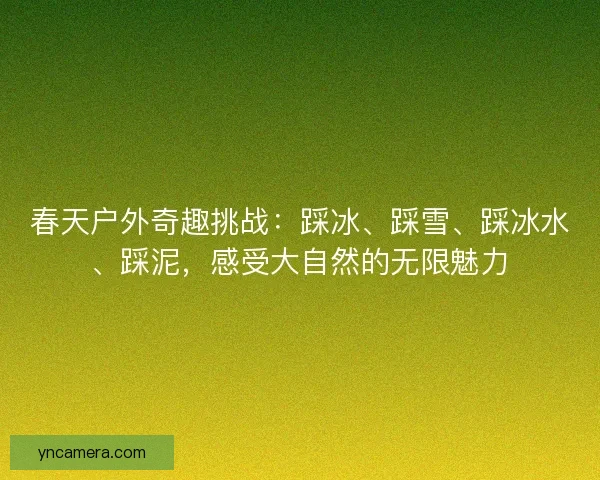 春天户外奇趣挑战：踩冰、踩雪、踩冰水、踩泥，感受大自然的无限魅力

yncamera.com